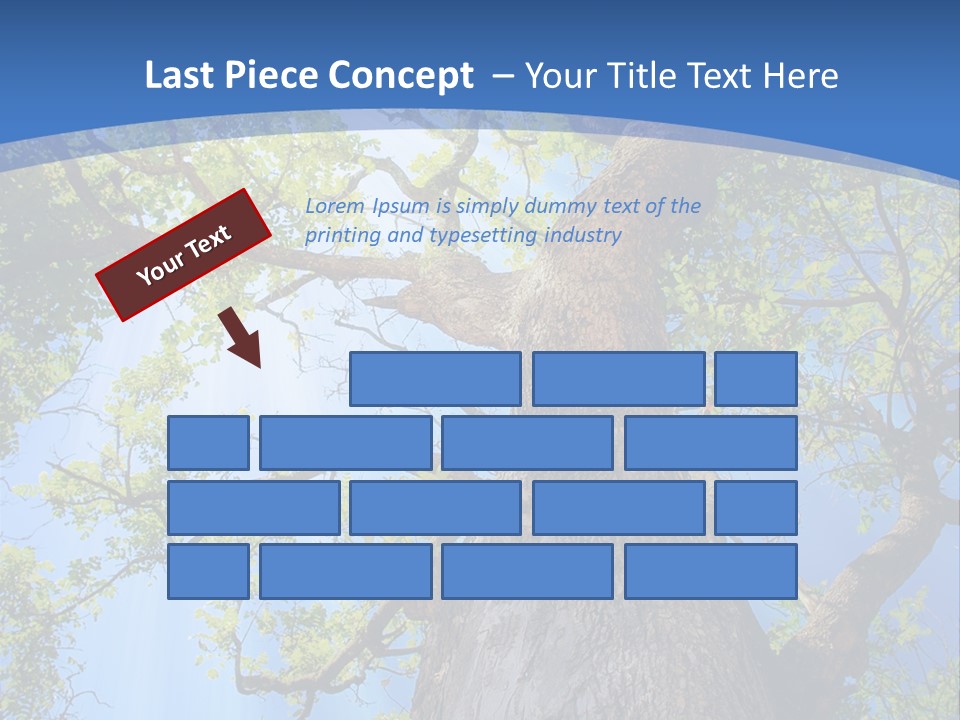 Last Piece Concept – Your Title Text Here

Your Text

Lorem Ipsum is simply dummy text of the printing and typesetting industry